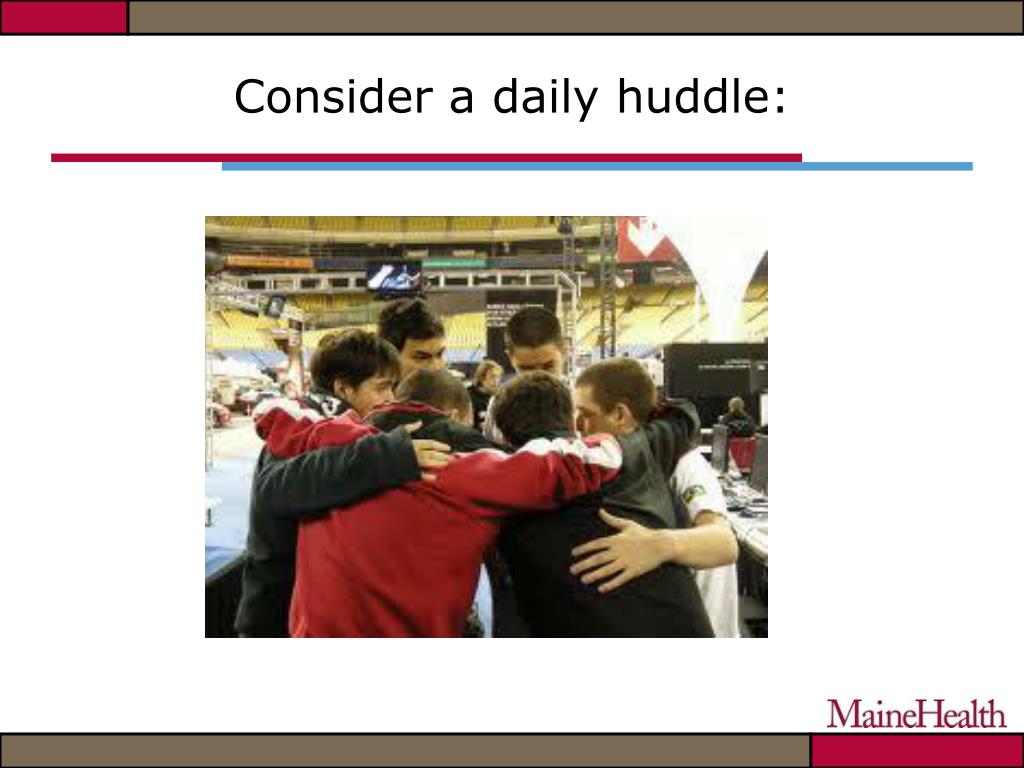 Consider a daily huddle:

MaineHealth